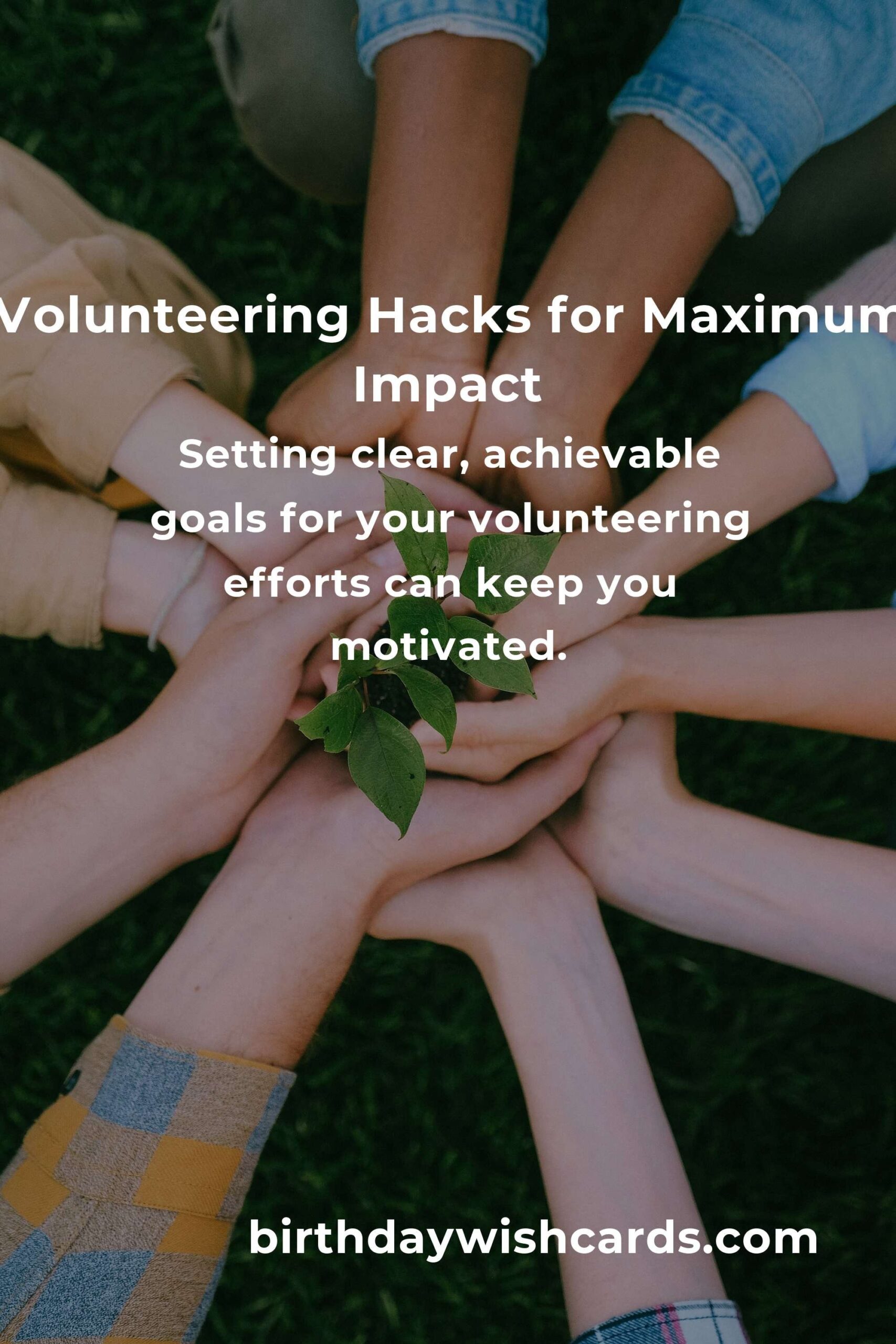 Volunteering Hacks for Maximum Impact

Setting clear, achievable goals for your volunteering efforts can keep you motivated.

birthdaywishcards.com